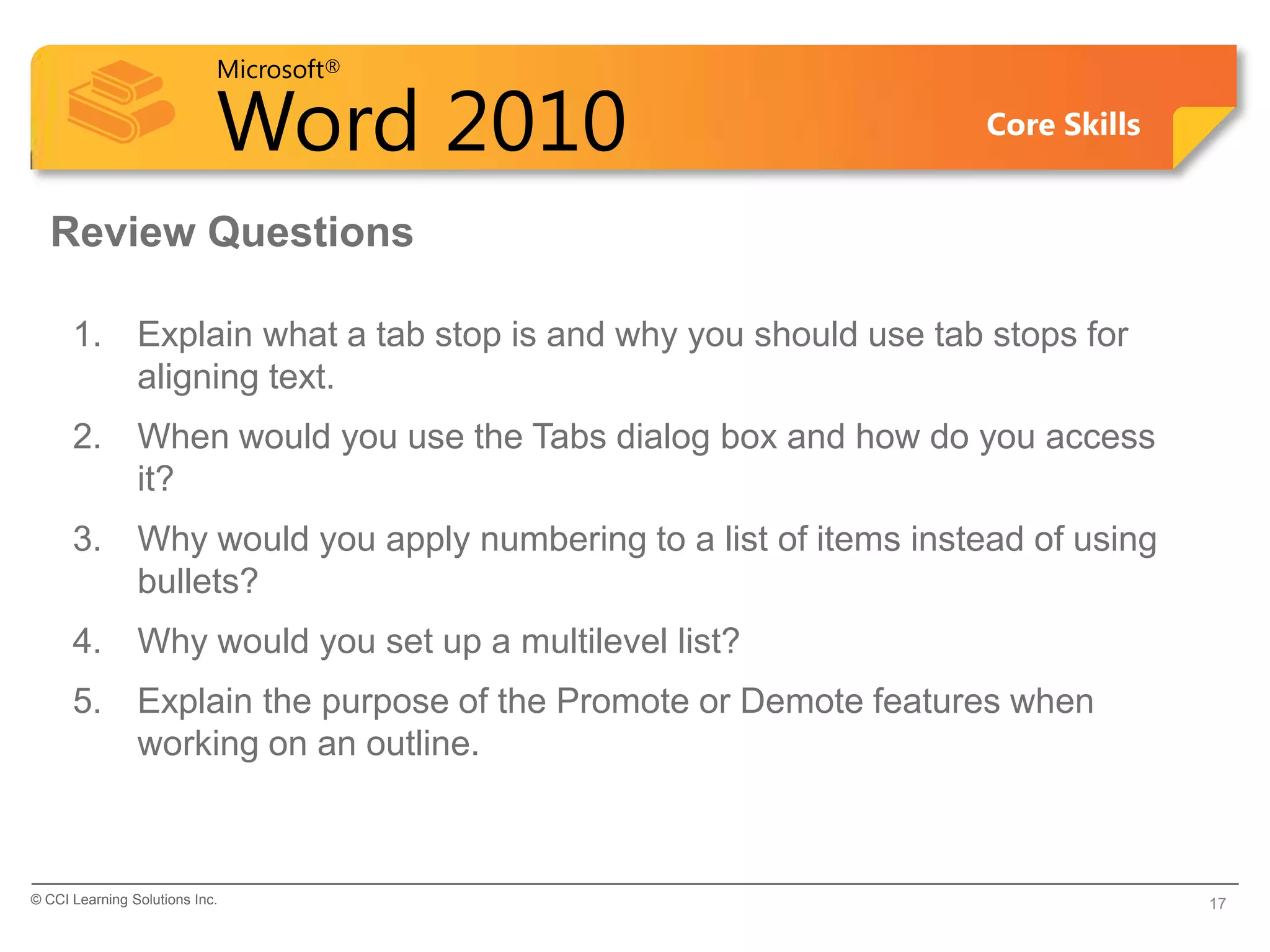 Microsoft®
Word 2010

Core Skills

Review Questions

1. Explain what a tab stop is and why you should use tab stops for aligning text.
2. When would you use the Tabs dialog box and how do you access it?
3. Why would you apply numbering to a list of items instead of using bullets?
4. Why would you set up a multilevel list?
5. Explain the purpose of the Promote or Demote features when working on an outline.

© CCI Learning Solutions Inc.

17